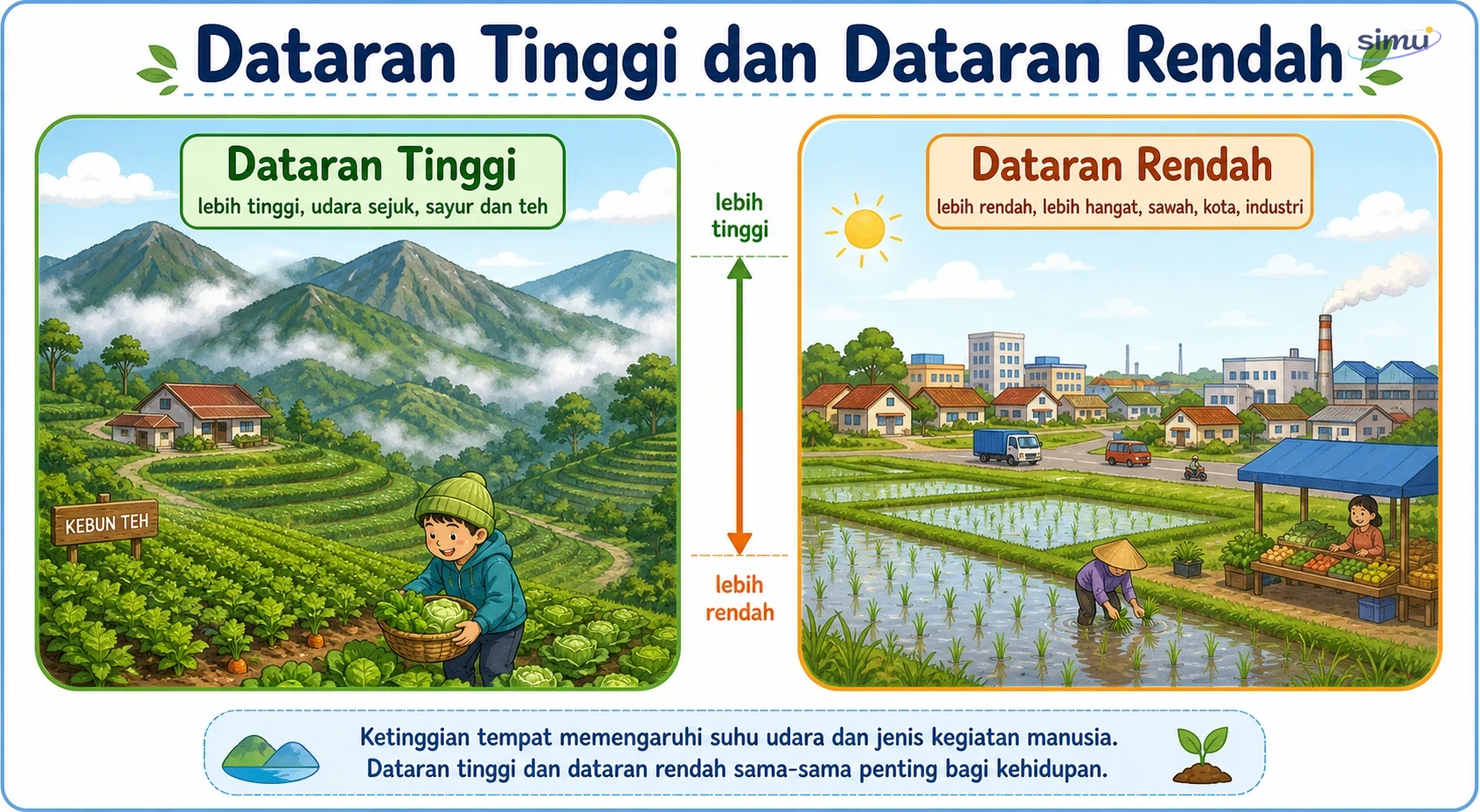 Dataran Tinggi dan Dataran Rendah

simu

Dataran Tinggi
lebih tinggi, udara sejuk, sayur dan teh

KEBUN TEH

lebih tinggi

lebih rendah

Dataran Rendah
lebih rendah, lebih hangat, sawah, kota, industri

Ketinggian tempat memengaruhi suhu udara dan jenis kegiatan manusia. Dataran tinggi dan dataran rendah sama-sama penting bagi kehidupan.